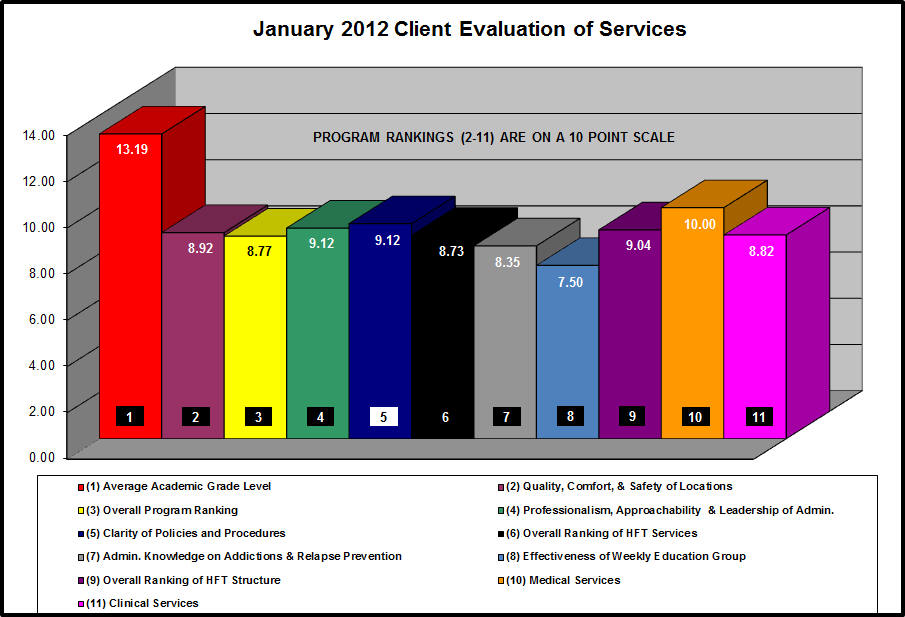 January 2012 Client Evaluation of Services

PROGRAM RANKINGS (2-11) ARE ON A 10 POINT SCALE

14.00
12.00
10.00
8.00
6.00
4.00
2.00
0.00

13.19
8.92
8.77
9.12
9.12
8.73
8.35
7.50
9.04
10.00
8.82

1
2
3
4
5
6
7
8
9
10
11

(1) Average Academic Grade Level
(2) Quality, Comfort, & Safety of Locations
(3) Overall Program Ranking
(4) Professionalism, Approachability & Leadership of Admin.
(5) Clarity of Policies and Procedures
(6) Overall Ranking of HFT Services
(7) Admin. Knowledge on Addictions & Relapse Prevention
(8) Effectiveness of Weekly Education Group
(9) Overall Ranking of HFT Structure
(10) Medical Services
(11) Clinical Services